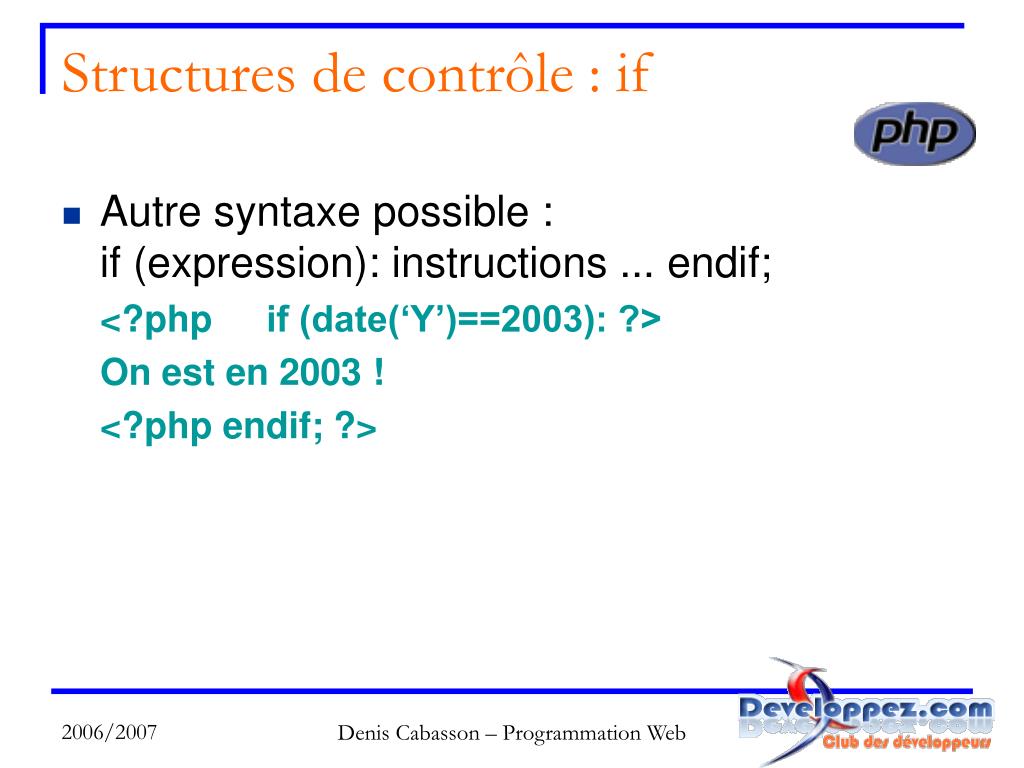 Structures de contrôle : if

php

Autre syntaxe possible :
if (expression): instructions ... endif;

<?php if (date(‘Y’)==2003): ?>

On est en 2003 !

<?php endif; ?>

2006/2007

Denis Cabasson – Programmation Web

Developpez.com
Club des développeurs